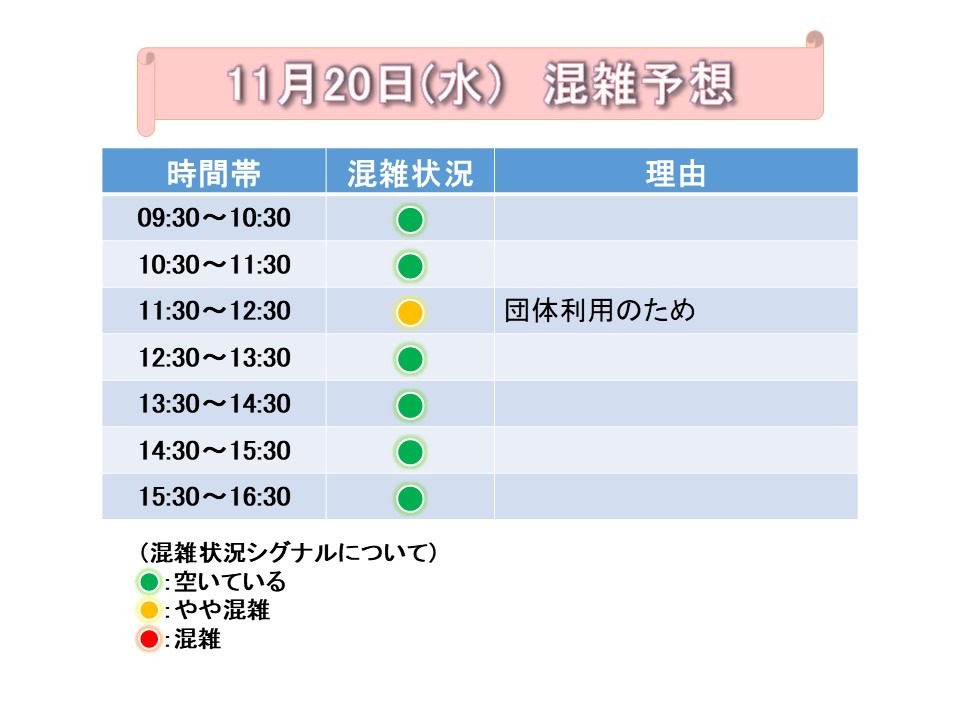 11月20日(水)　混雑予想

| 時間帯 | 混雑状況 | 理由 |
|---|---|---|
| 09:30～10:30 | | |
| 10:30～11:30 | | |
| 11:30～12:30 | | 団体利用のため |
| 12:30～13:30 | | |
| 13:30～14:30 | | |
| 14:30～15:30 | | |
| 15:30～16:30 | | |

(混雑状況シグナルについて)
:空いている
:やや混雑
:混雑